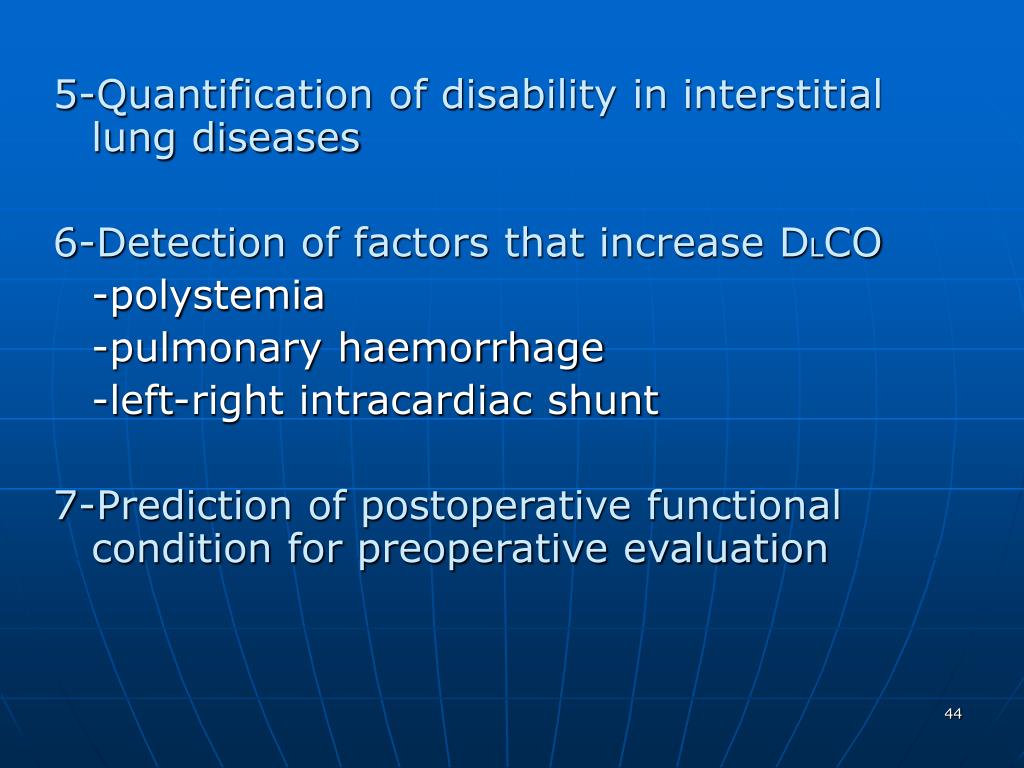 5-Quantification of disability in interstitial lung diseases

6-Detection of factors that increase $D_LCO$
-polystemia
-pulmonary haemorrhage
-left-right intracardiac shunt

7-Prediction of postoperative functional condition for preoperative evaluation

44